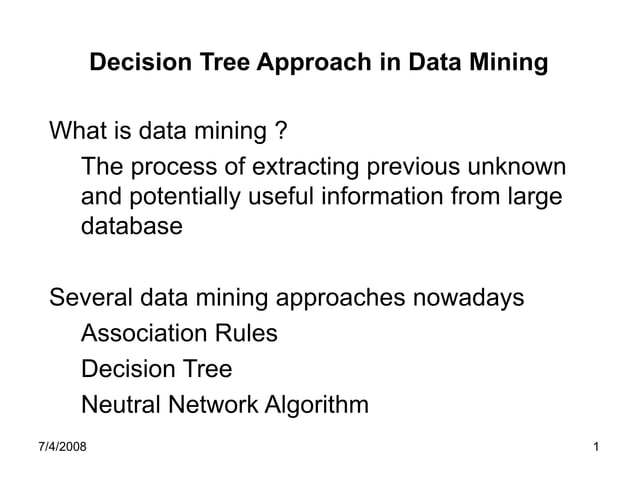 Decision Tree Approach in Data Mining

What is data mining ?

The process of extracting previous unknown and potentially useful information from large database

Several data mining approaches nowadays

Association Rules

Decision Tree

Neutral Network Algorithm

7/4/2008

1